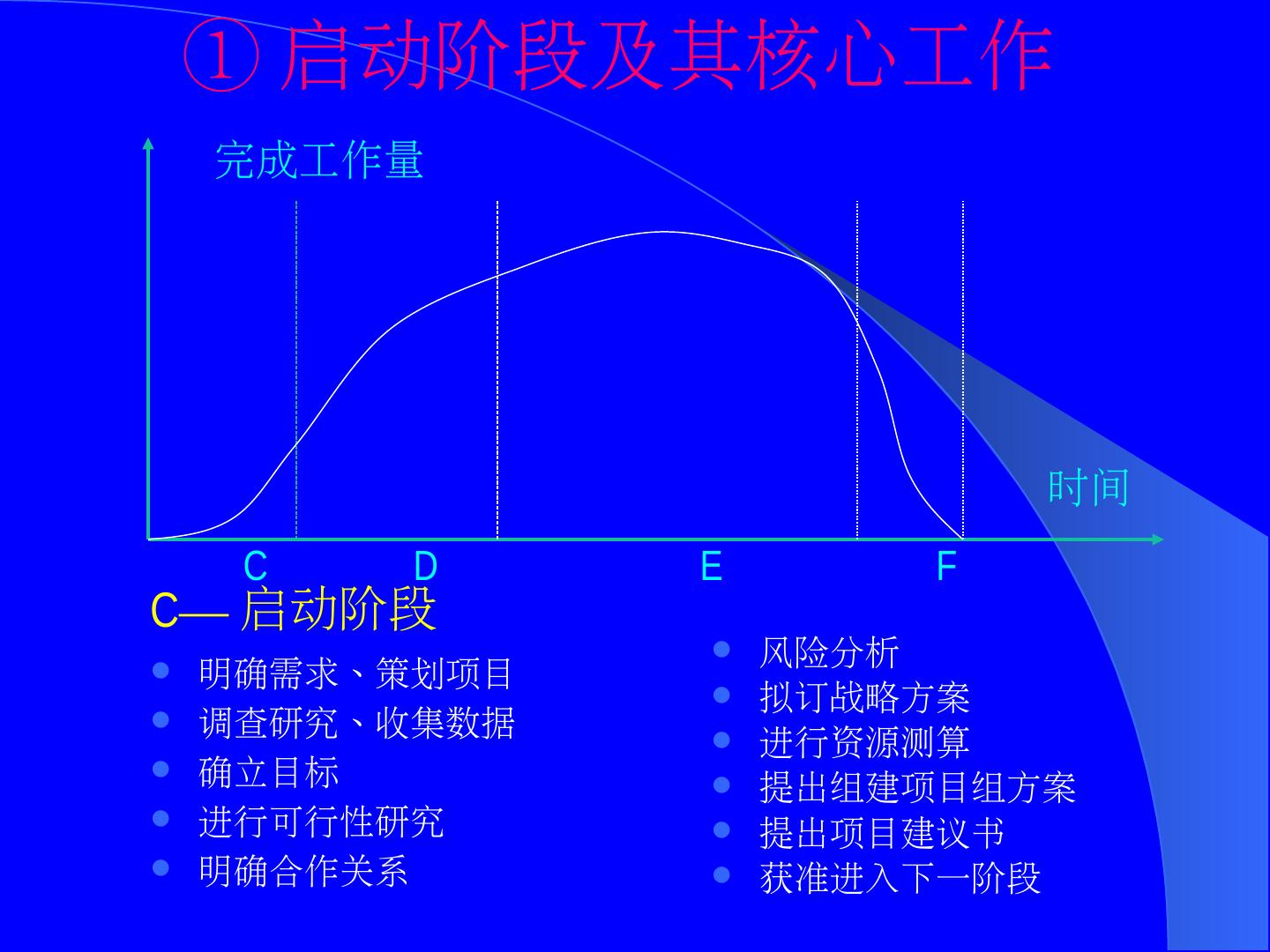 ① 启动阶段及其核心工作

完成工作量

时间

C D E F

C— 启动阶段

- 明确需求、策划项目
- 调查研究、收集数据
- 确立目标
- 进行可行性研究
- 明确合作关系

- 风险分析
- 拟订战略方案
- 进行资源测算
- 提出组建项目组方案
- 提出项目建议书
- 获准进入下一阶段